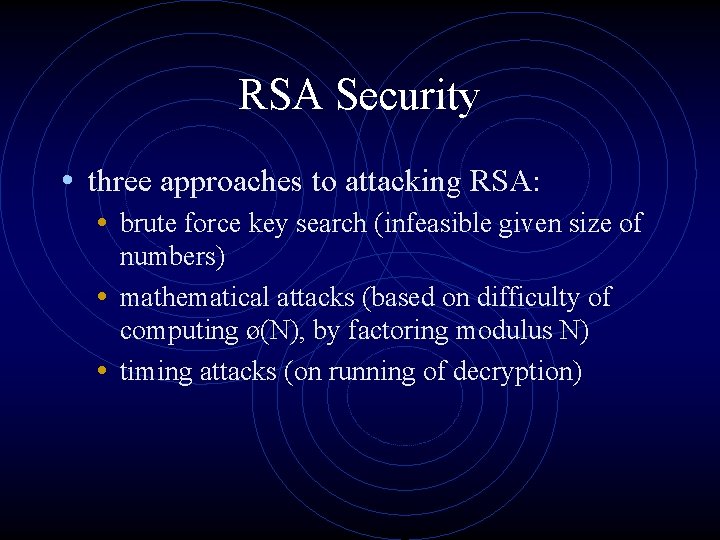 RSA Security

• three approaches to attacking RSA:
  • brute force key search (infeasible given size of numbers)
  • mathematical attacks (based on difficulty of computing ø(N), by factoring modulus N)
  • timing attacks (on running of decryption)